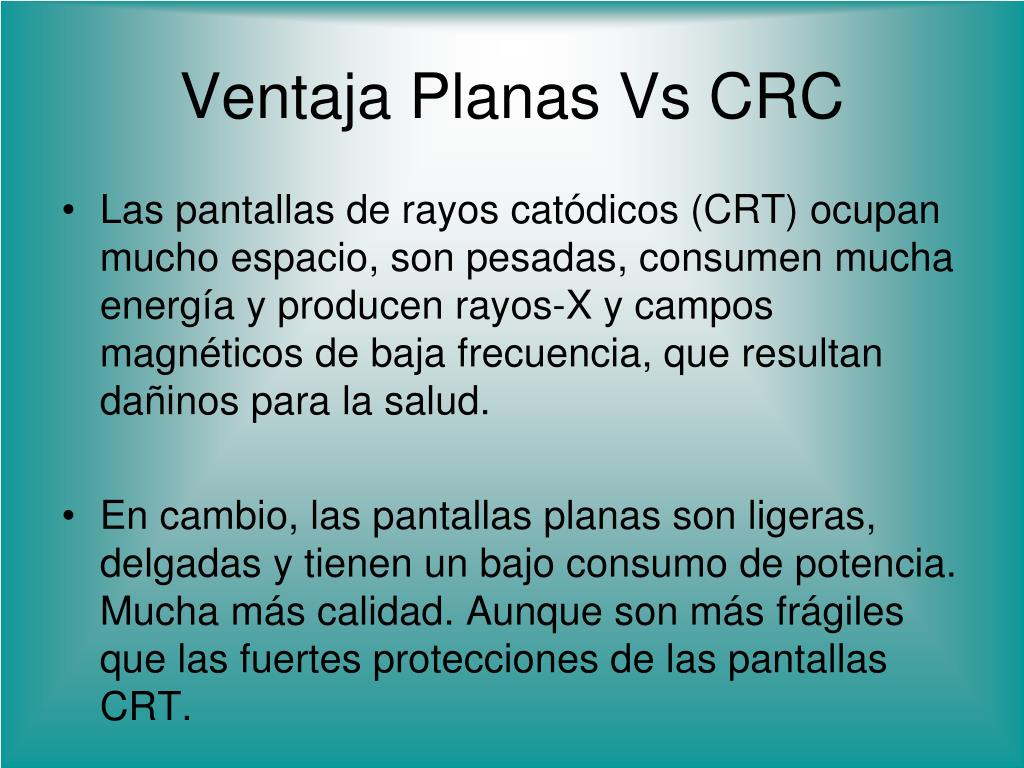 Ventaja Planas Vs CRC

• Las pantallas de rayos catódicos (CRT) ocupan mucho espacio, son pesadas, consumen mucha energía y producen rayos-X y campos magnéticos de baja frecuencia, que resultan dañinos para la salud.

• En cambio, las pantallas planas son ligeras, delgadas y tienen un bajo consumo de potencia. Mucha más calidad. Aunque son más frágiles que las fuertes protecciones de las pantallas CRT.